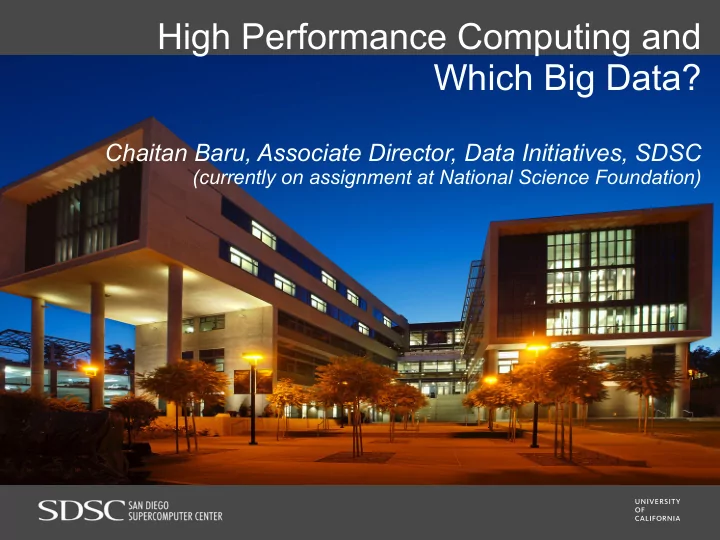 High Performance Computing and Which Big Data?

Chaitan Baru, Associate Director, Data Initiatives, SDSC
(currently on assignment at National Science Foundation)

SDSC SAN DIEGO SUPERCOMPUTER CENTER

UNIVERSITY OF CALIFORNIA